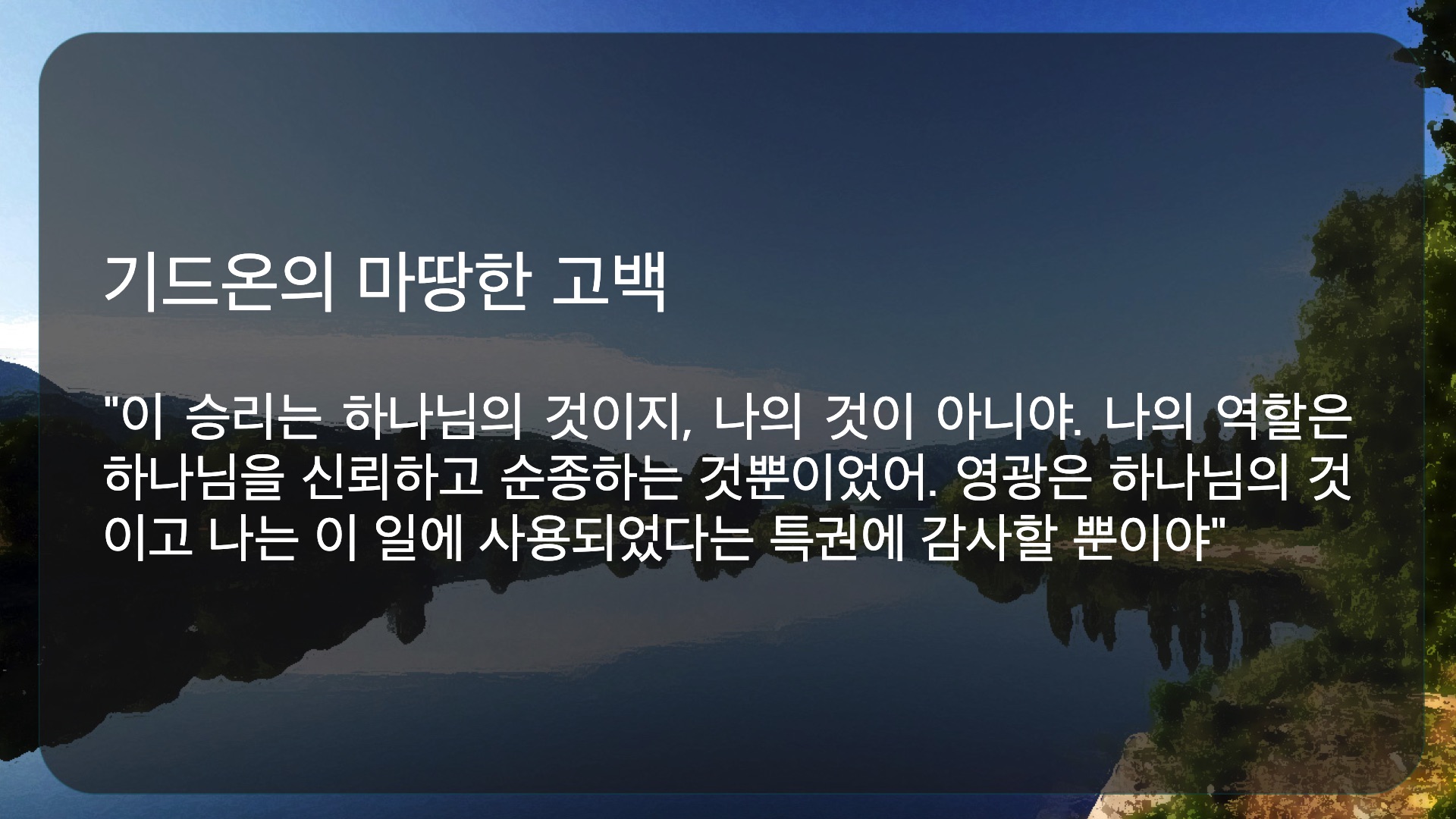 기드온의 마땅한 고백

"이 승리는 하나님의 것이지, 나의 것이 아니야. 나의 역할은 하나님을 신뢰하고 순종하는 것뿐이었어. 영광은 하나님의 것이고 나는 이 일에 사용되었다는 특권에 감사할 뿐이야"